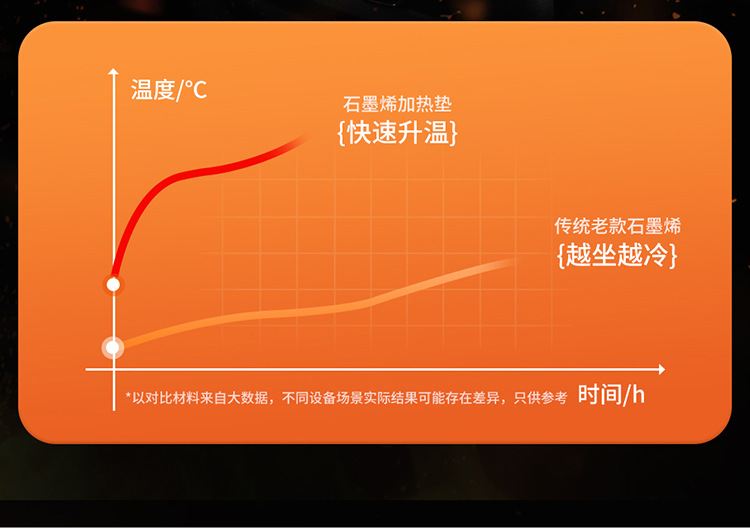 温度/℃

石墨烯加热垫
{快速升温}

传统老款石墨烯
{越坐越冷}

*以对比材料来自大数据，不同设备场景实际结果可能存在差异，只供参考

时间/h